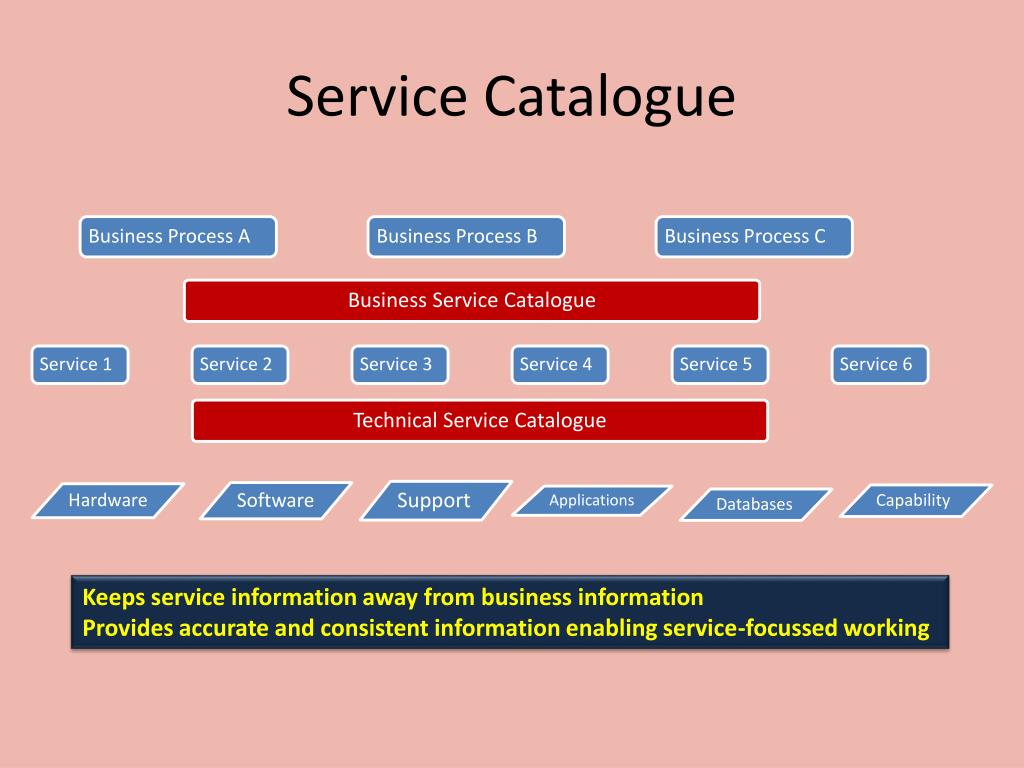 Service Catalogue

Business Process A

Business Process B

Business Process C

Business Service Catalogue

Service 1

Service 2

Service 3

Service 4

Service 5

Service 6

Technical Service Catalogue

Hardware

Software

Support

Applications

Databases

Capability

Keeps service information away from business information
Provides accurate and consistent information enabling service-focussed working